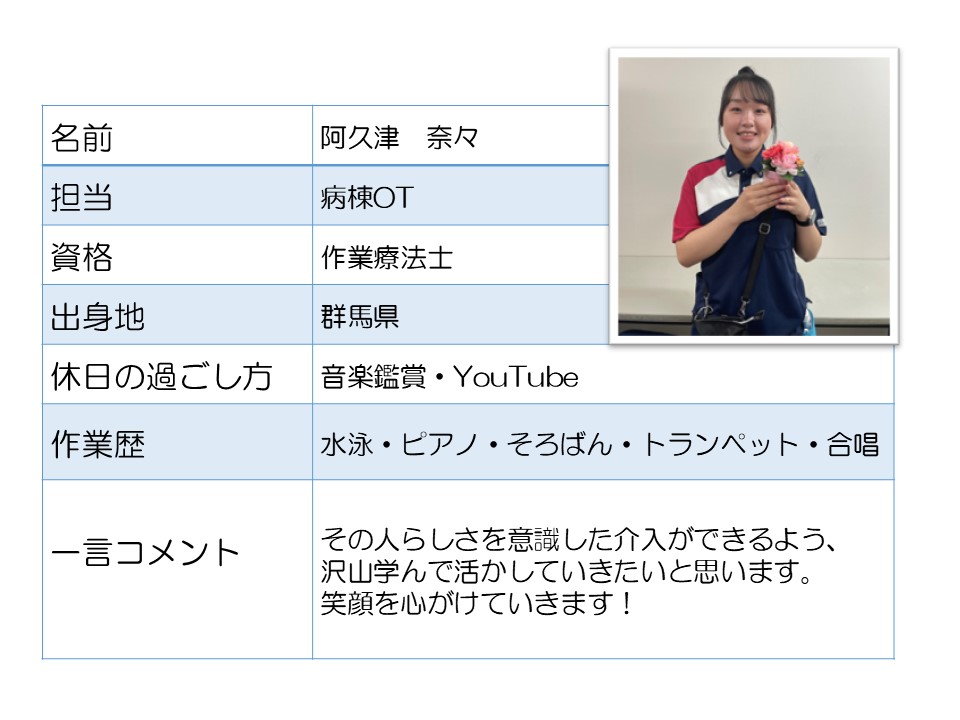 | 名前 | 阿久津　奈々 |
|---|---|
| 担当 | 病棟OT |
| 資格 | 作業療法士 |
| 出身地 | 群馬県 |
| 休日の過ごし方 | 音楽鑑賞・YouTube |
| 作業歴 | 水泳・ピアノ・そろばん・トランペット・合唱 |
| 一言コメント | その人らしさを意識した介入ができるよう、沢山学んで活かしていきたいと思います。笑顔を心がけていきます！ |